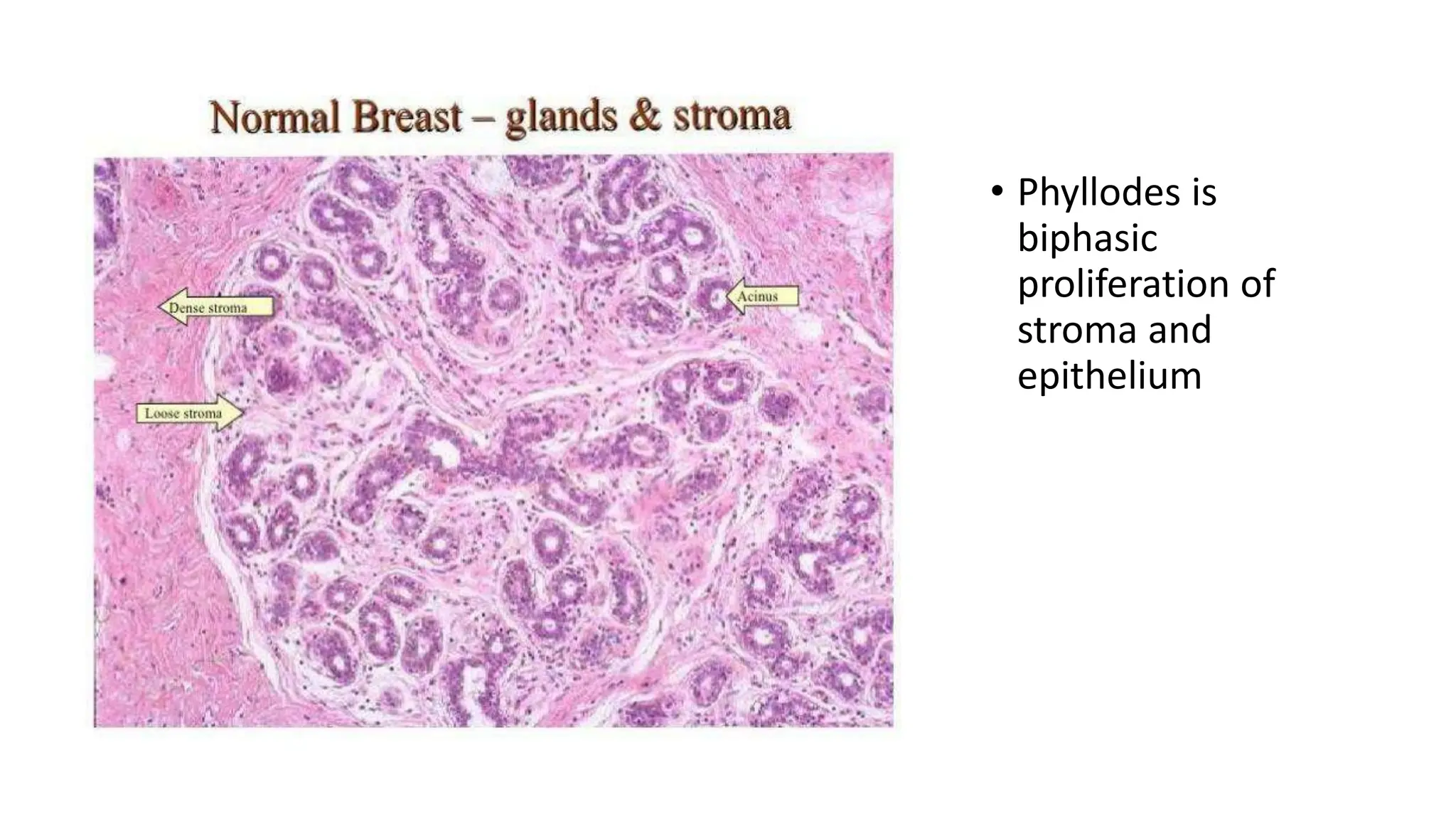 Normal Breast – glands & stroma

Dense stroma

Acinus

Loose stroma

• Phyllodes is biphasic proliferation of stroma and epithelium